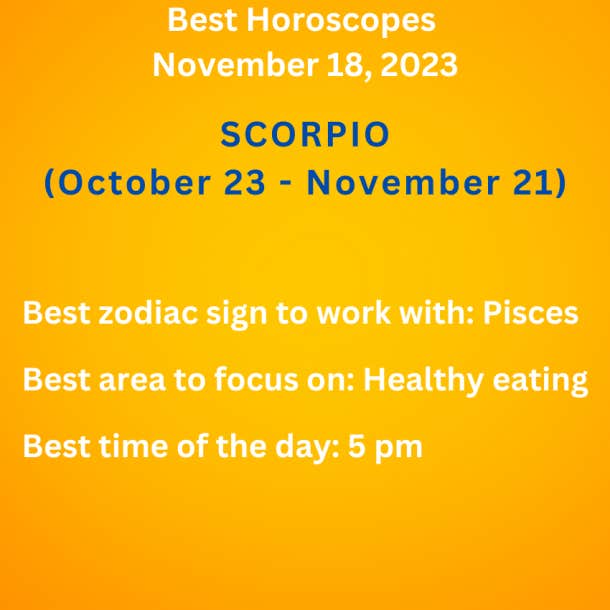 Best Horoscopes
November 18, 2023

SCORPIO
(October 23 - November 21)

Best zodiac sign to work with: Pisces

Best area to focus on: Healthy eating

Best time of the day: 5 pm